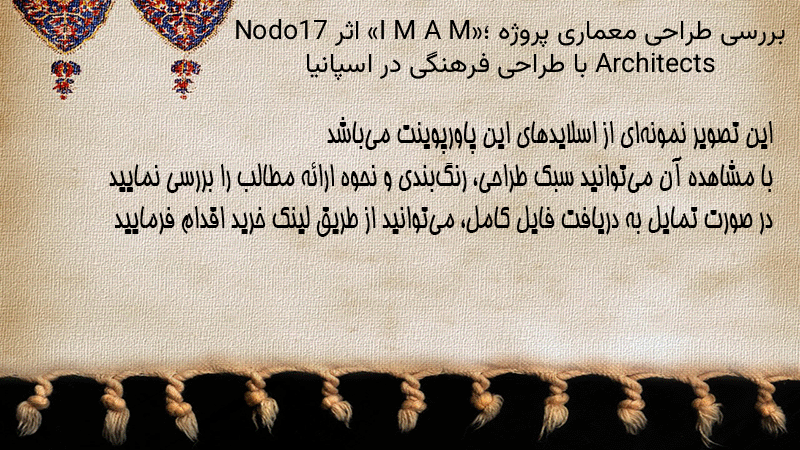 بررسی طراحی معماری پروژه ؛«I M A M» اثر Nodo17 Architects با طراحی فرهنگی در اسپانیا

این تصویر نمونه‌ای از اسلایدهای این پاورپوینت می‌باشد
با مشاهده آن می‌توانید سبک طراحی، رنگ‌بندی و نحوه ارائه مطالب را بررسی نمایید
در صورت تمایل به دریافت فایل کامل، می‌توانید از طریق لینک خرید اقدام فرمایید